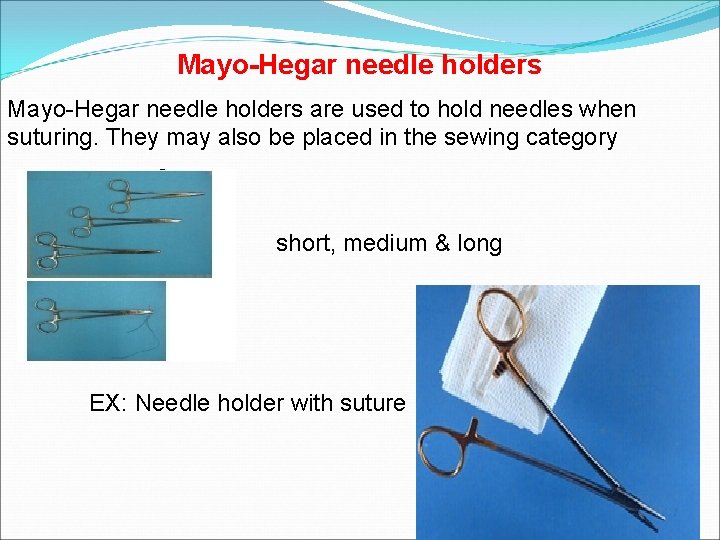 Mayo-Hegar needle holders

Mayo-Hegar needle holders are used to hold needles when suturing. They may also be placed in the sewing category

short, medium & long

EX: Needle holder with suture